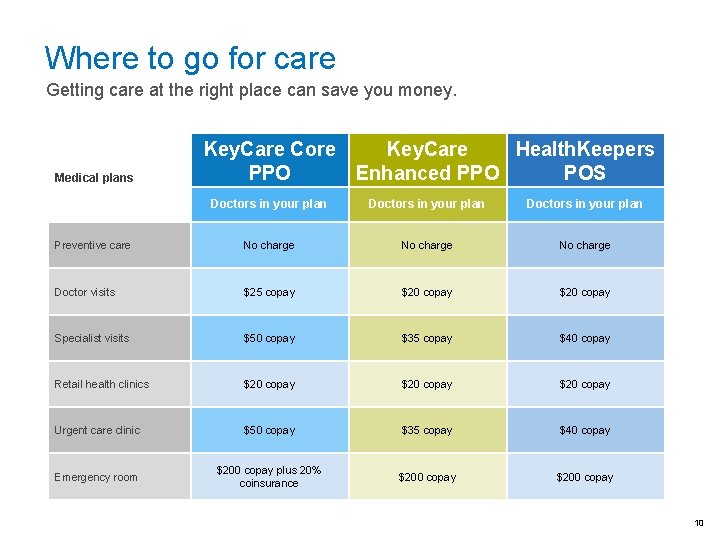 Where to go for care

Getting care at the right place can save you money.

| Medical plans | KeyCare Core PPO | KeyCare Enhanced PPO | HealthKeepers POS |
|---|---|---|---|
| | Doctors in your plan | Doctors in your plan | Doctors in your plan |
| Preventive care | No charge | No charge | No charge |
| Doctor visits | \$25 copay | \$20 copay | \$20 copay |
| Specialist visits | \$50 copay | \$35 copay | \$40 copay |
| Retail health clinics | \$20 copay | \$20 copay | \$20 copay |
| Urgent care clinic | \$50 copay | \$35 copay | \$40 copay |
| Emergency room | \$200 copay plus 20% coinsurance | \$200 copay | \$200 copay |

10